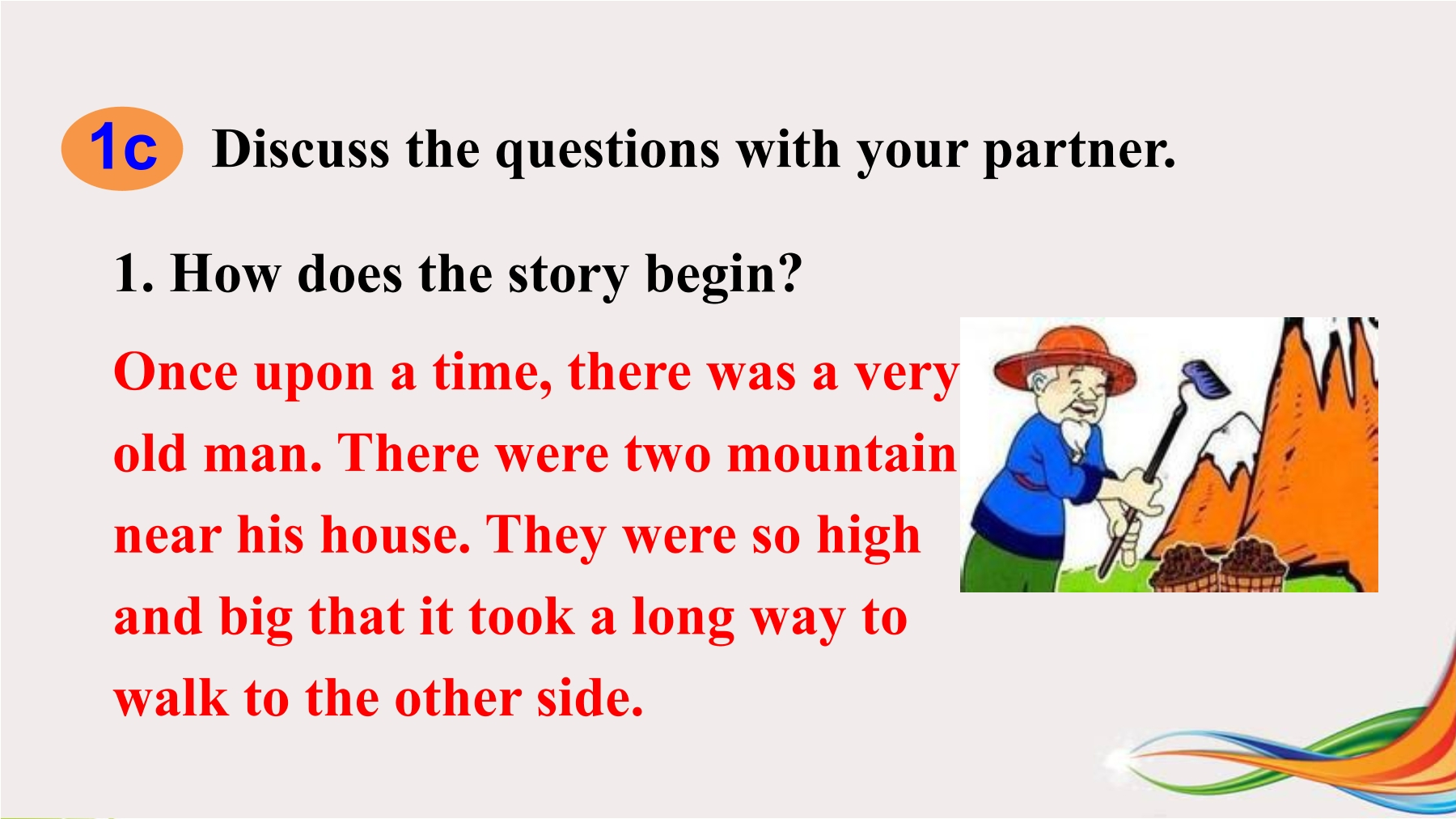 1c Discuss the questions with your partner.

1. How does the story begin?

Once upon a time, there was a very old man. There were two mountain near his house. They were so high and big that it took a long way to walk to the other side.